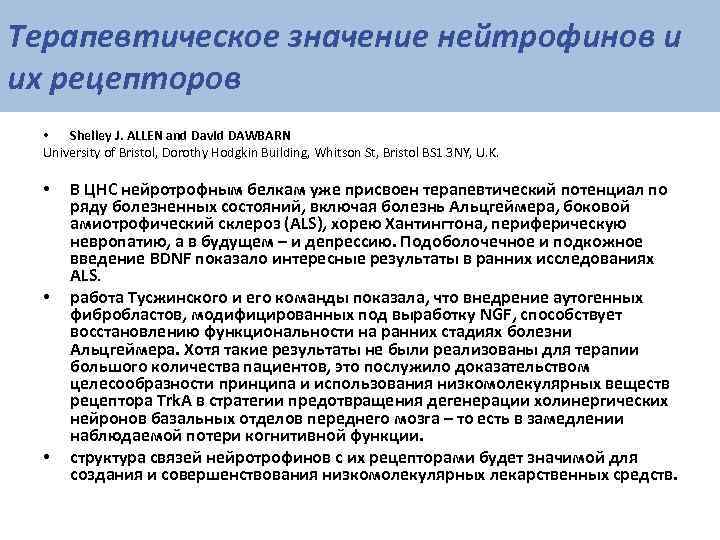 Терапевтическое значение нейтрофинов и их рецепторов

• Shelley J. ALLEN and David DAWBARN
University of Bristol, Dorothy Hodgkin Building, Whitson St, Bristol BS1 3NY, U.K.

• В ЦНС нейротрофным белкам уже присвоен терапевтический потенциал по ряду болезненных состояний, включая болезнь Альцгеймера, боковой амиотрофический склероз (ALS), хорею Хантингтона, периферическую невропатию, а в будущем – и депрессию. Подоболочечное и подкожное введение BDNF показало интересные результаты в ранних исследованиях ALS.

• работа Тусжинского и его команды показала, что внедрение аутогенных фибробластов, модифицированных под выработку NGF, способствует восстановлению функциональности на ранних стадиях болезни Альцгеймера. Хотя такие результаты не были реализованы для терапии большого количества пациентов, это послужило доказательством целесообразности принципа и использования низкомолекулярных веществ рецептора TrkA в стратегии предотвращения дегенерации холинергических нейронов базальных отделов переднего мозга – то есть в замедлении наблюдаемой потери когнитивной функции.

• структура связей нейротрофинов с их рецепторами будет значимой для создания и совершенствования низкомолекулярных лекарственных средств.